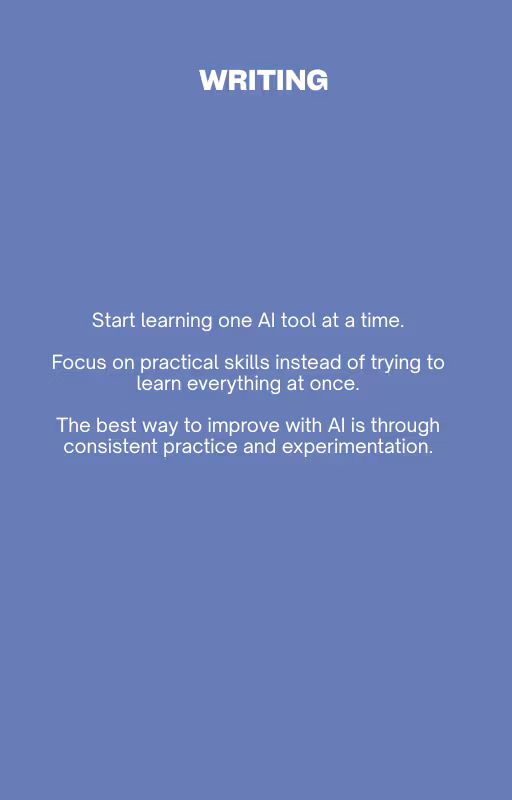 WRITING

Start learning one AI tool at a time.

Focus on practical skills instead of trying to learn everything at once.

The best way to improve with AI is through consistent practice and experimentation.